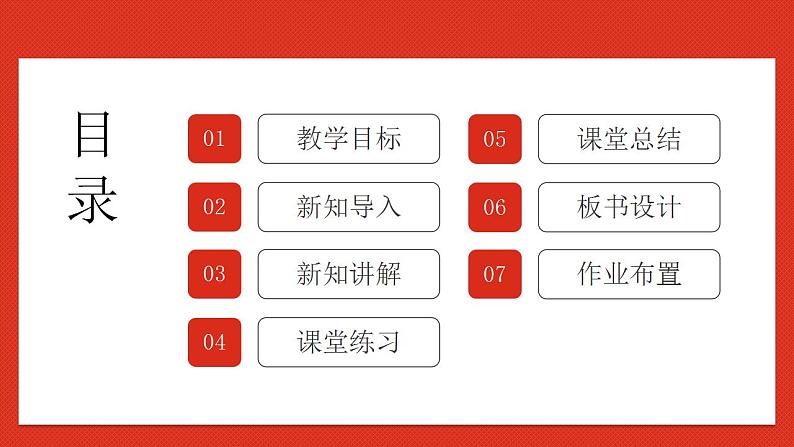 目录

01 教学目标

02 新知导入

03 新知讲解

04 课堂练习

05 课堂总结

06 板书设计

07 作业布置